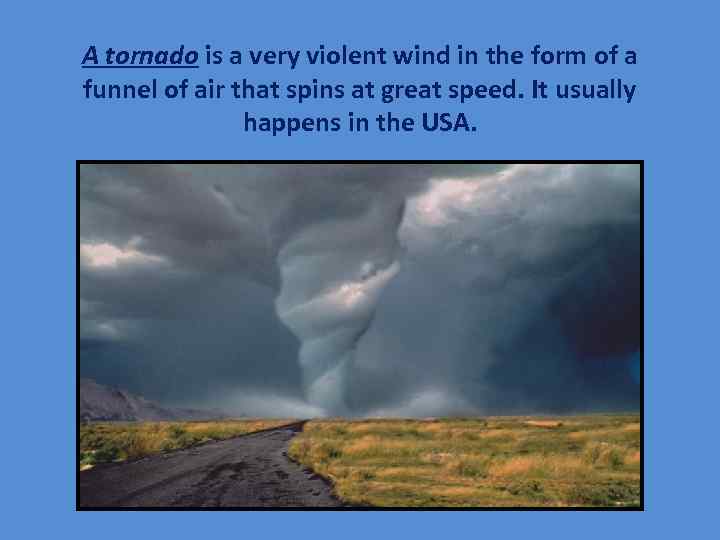 A tornado is a very violent wind in the form of a funnel of air that spins at great speed. It usually happens in the USA.